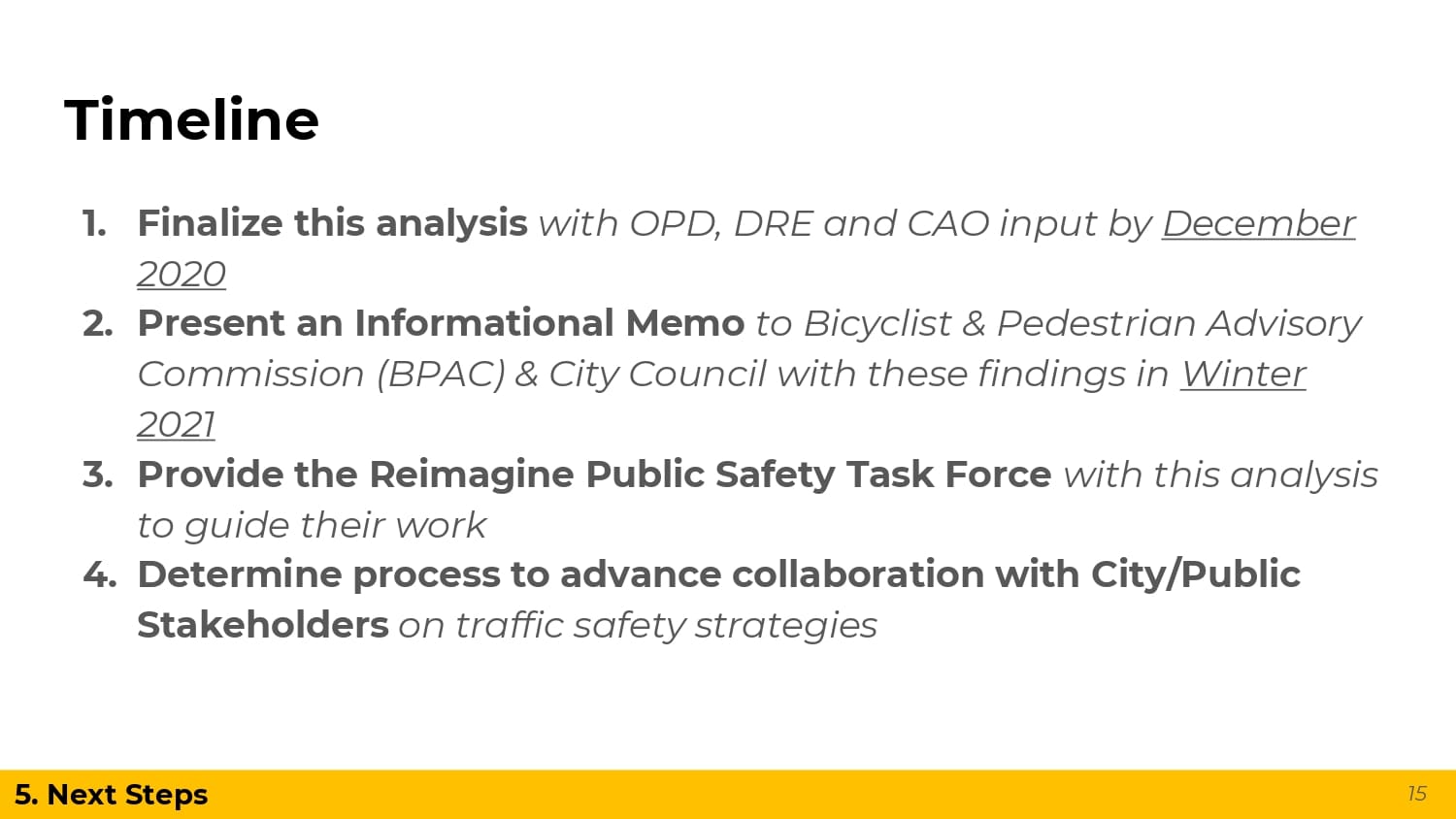 Timeline

1. Finalize this analysis with OPD, DRE and CAO input by December 2020
2. Present an Informational Memo to Bicyclist & Pedestrian Advisory Commission (BPAC) & City Council with these findings in Winter 2021
3. Provide the Reimagine Public Safety Task Force with this analysis to guide their work
4. Determine process to advance collaboration with City/Public Stakeholders on traffic safety strategies

5. Next Steps

15